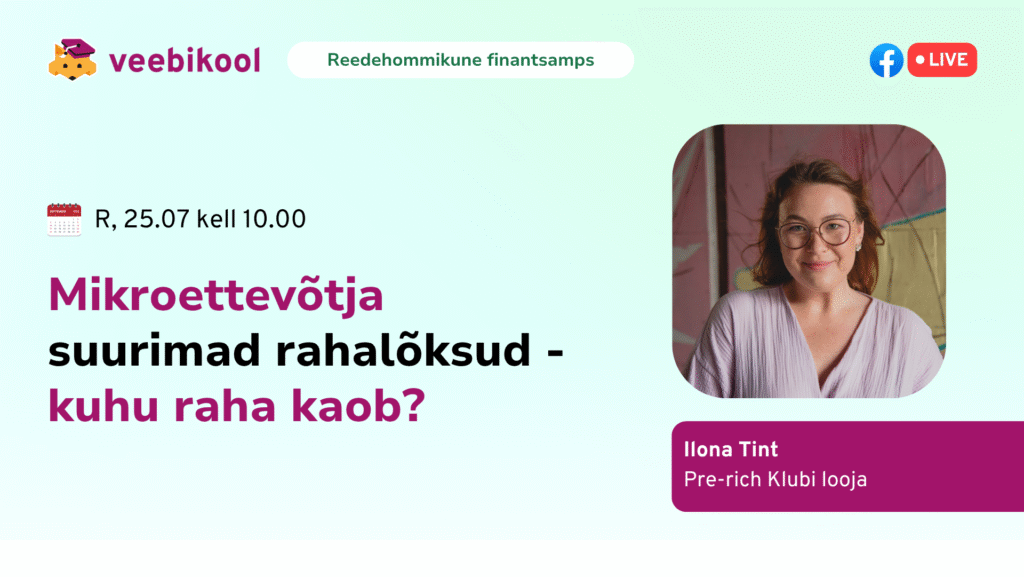 veebikool

Reedehommikune finantsamps

LIVE

R, 25.07 kell 10.00

Mikroettevõtja suurimad rahalõksud - kuhu raha kaob?

Ilona Tint
Pre-rich Klubi looja